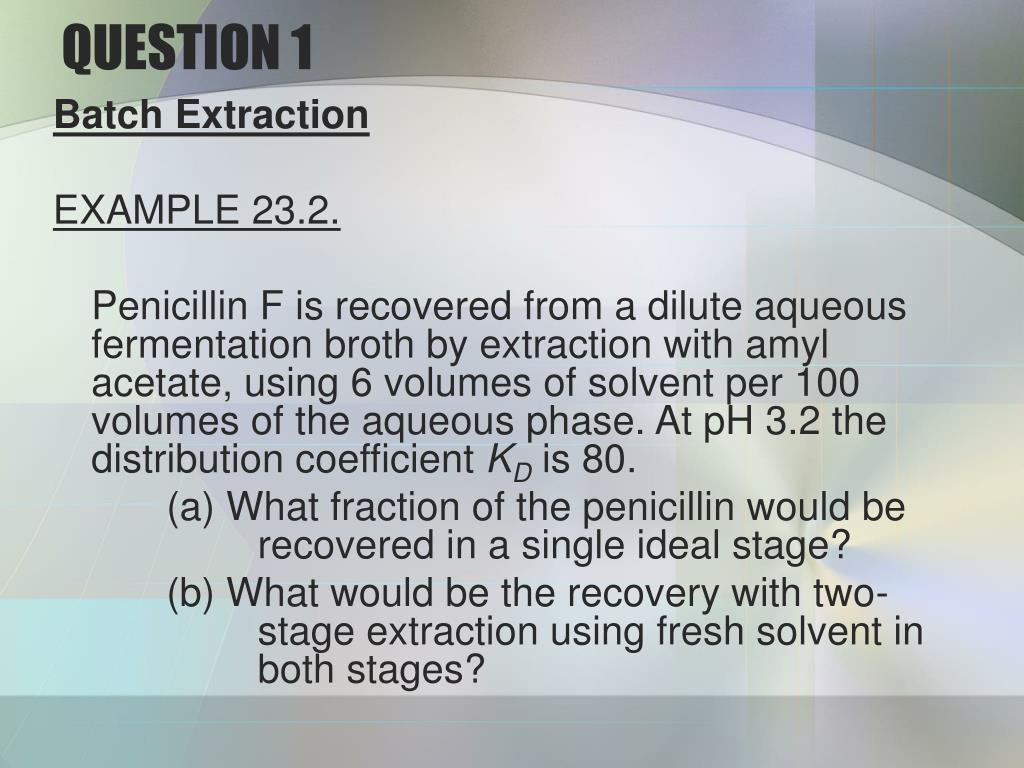 QUESTION 1

Batch Extraction

EXAMPLE 23.2.

Penicillin F is recovered from a dilute aqueous fermentation broth by extraction with amyl acetate, using 6 volumes of solvent per 100 volumes of the aqueous phase. At pH 3.2 the distribution coefficient $K_D$ is 80.

(a) What fraction of the penicillin would be recovered in a single ideal stage?

(b) What would be the recovery with two-stage extraction using fresh solvent in both stages?